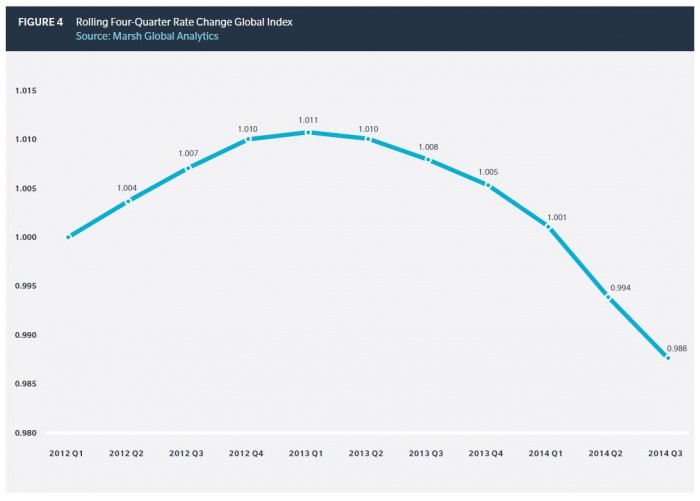 FIGURE 4 Rolling Four-Quarter Rate Change Global Index
Source: Marsh Global Analytics

1.015
1.010
1.005
1.000
0.995
0.990
0.985
0.980

1.004
1.007
1.010
1.011
1.010
1.008
1.005
1.001
0.994
0.988

2012 Q1
2012 Q2
2012 Q3
2012 Q4
2013 Q1
2013 Q2
2013 Q3
2013 Q4
2014 Q1
2014 Q2
2014 Q3